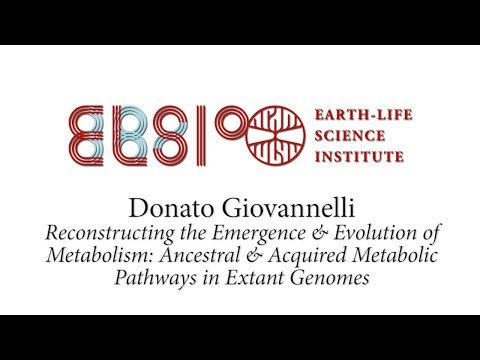 ELSI

EARTH-LIFE SCIENCE INSTITUTE

Donato Giovannelli

Reconstructing the Emergence & Evolution of Metabolism: Ancestral & Acquired Metabolic Pathways in Extant Genomes